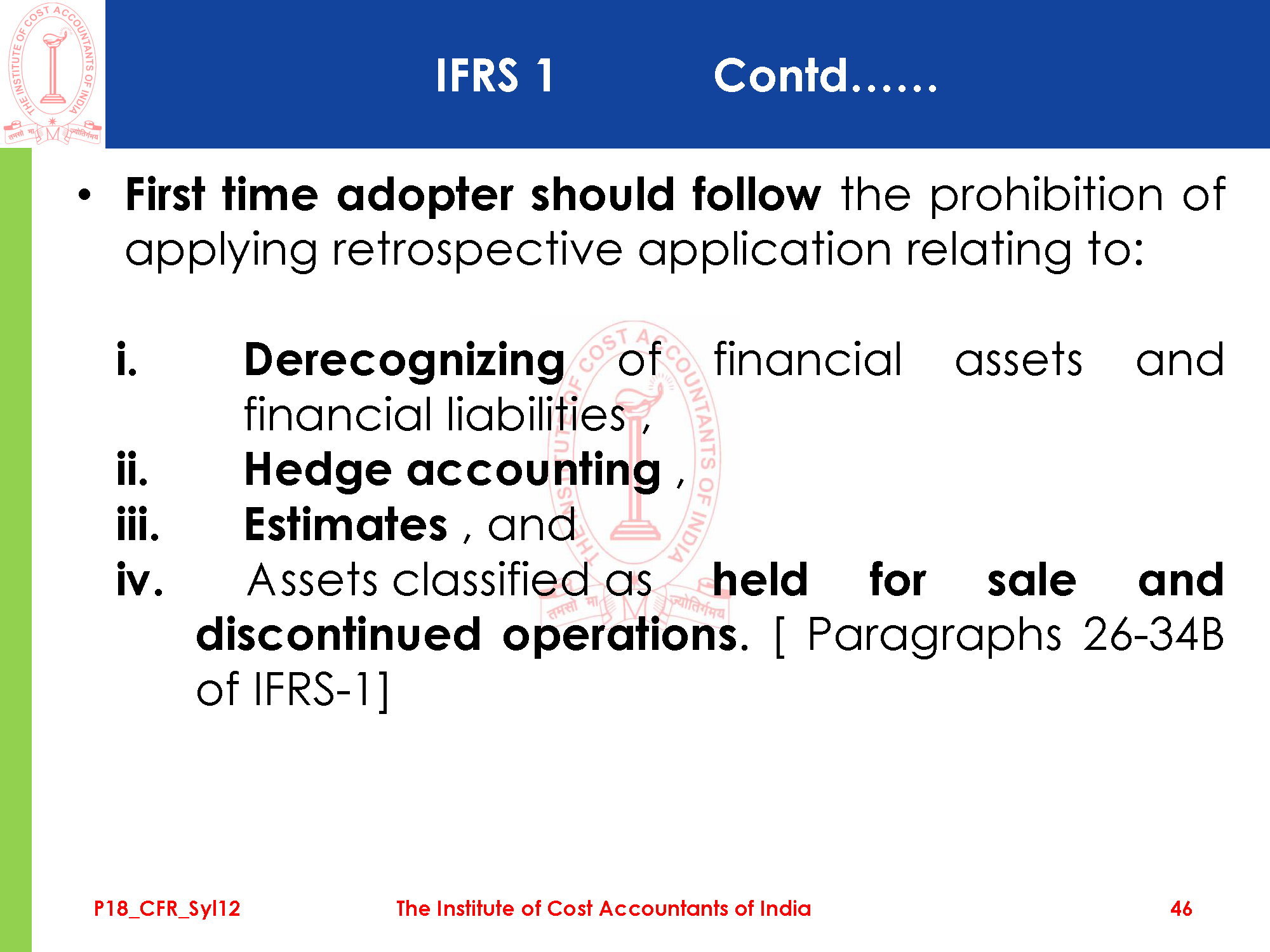 THE INSTITUTE OF COST ACCOUNTANTS OF INDIA
तमसो मा ज्योतिर्गमय

IFRS 1 Contd……

• First time adopter should follow the prohibition of applying retrospective application relating to:

i. Derecognizing of financial assets and financial liabilities ,
ii. Hedge accounting ,
iii. Estimates , and
iv. Assets classified as held for sale and discontinued operations. [ Paragraphs 26-34B of IFRS-1]

THE INSTITUTE OF COST ACCOUNTANTS OF INDIA
तमसो मा ज्योतिर्गमय

P18_CFR_Syl12 The Institute of Cost Accountants of India 46